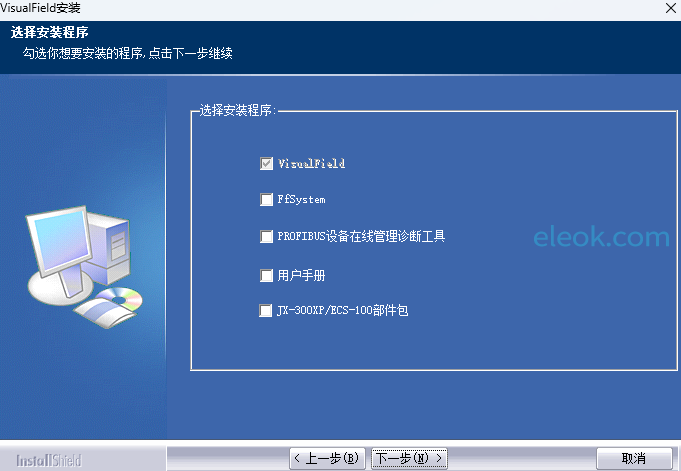 VisualField安装

选择安装程序
勾选你想要安装的程序,点击下一步继续

选择安装程序:

VisualField

FfSystem

PROFIBUS设备在线管理诊断工具

用户手册

JX-300XP/ECS-100部件包

eleok.com

InstallShield

< 上一步(B)
下一步(N) >
取消